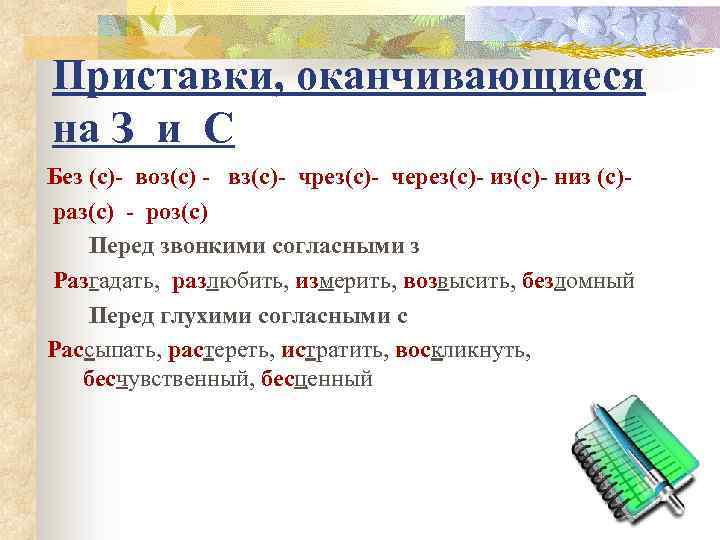 Приставки, оканчивающиеся на З и С

Без (с)- воз(с) - вз(с)- чрез(с)- через(с)- из(с)- низ (с)- раз(с) - роз(с)

Перед звонкими согласными з

Разгадать, разлюбить, измерить, возвысить, бездомный

Перед глухими согласными с

Рассыпать, растереть, истратить, воскликнуть, бесчувственный, бесценный